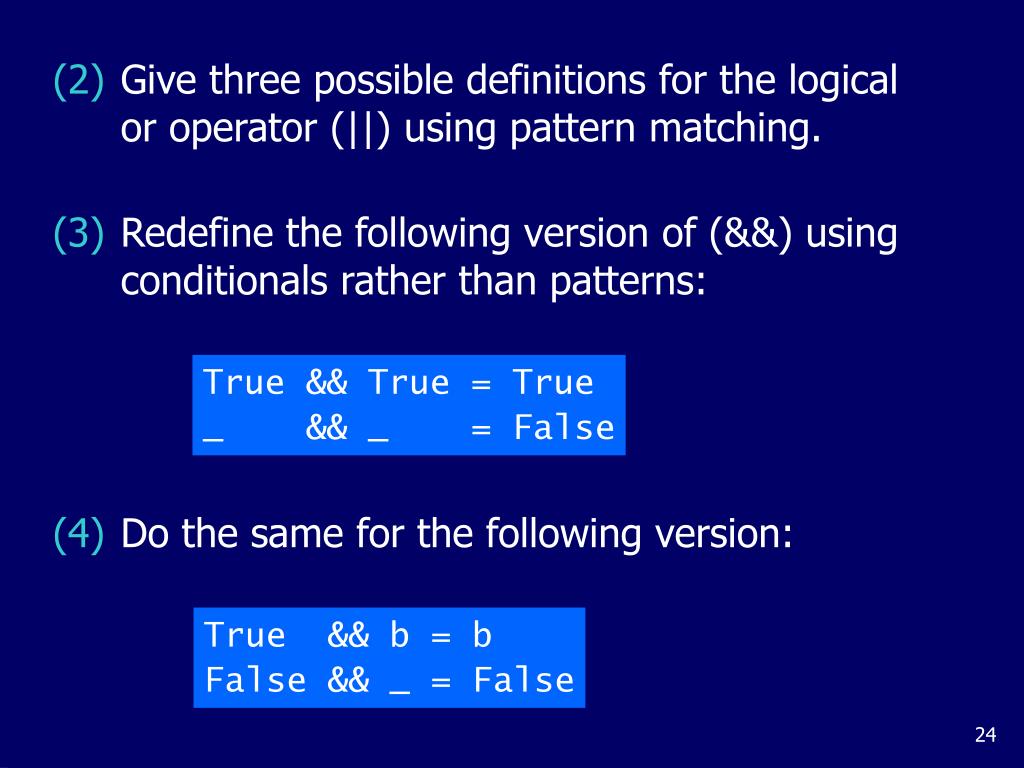 (2) Give three possible definitions for the logical or operator (||) using pattern matching.

(3) Redefine the following version of (&&) using conditionals rather than patterns:

True && True = True
_    && _    = False

(4) Do the same for the following version:

True  && b = b
False && _ = False

24